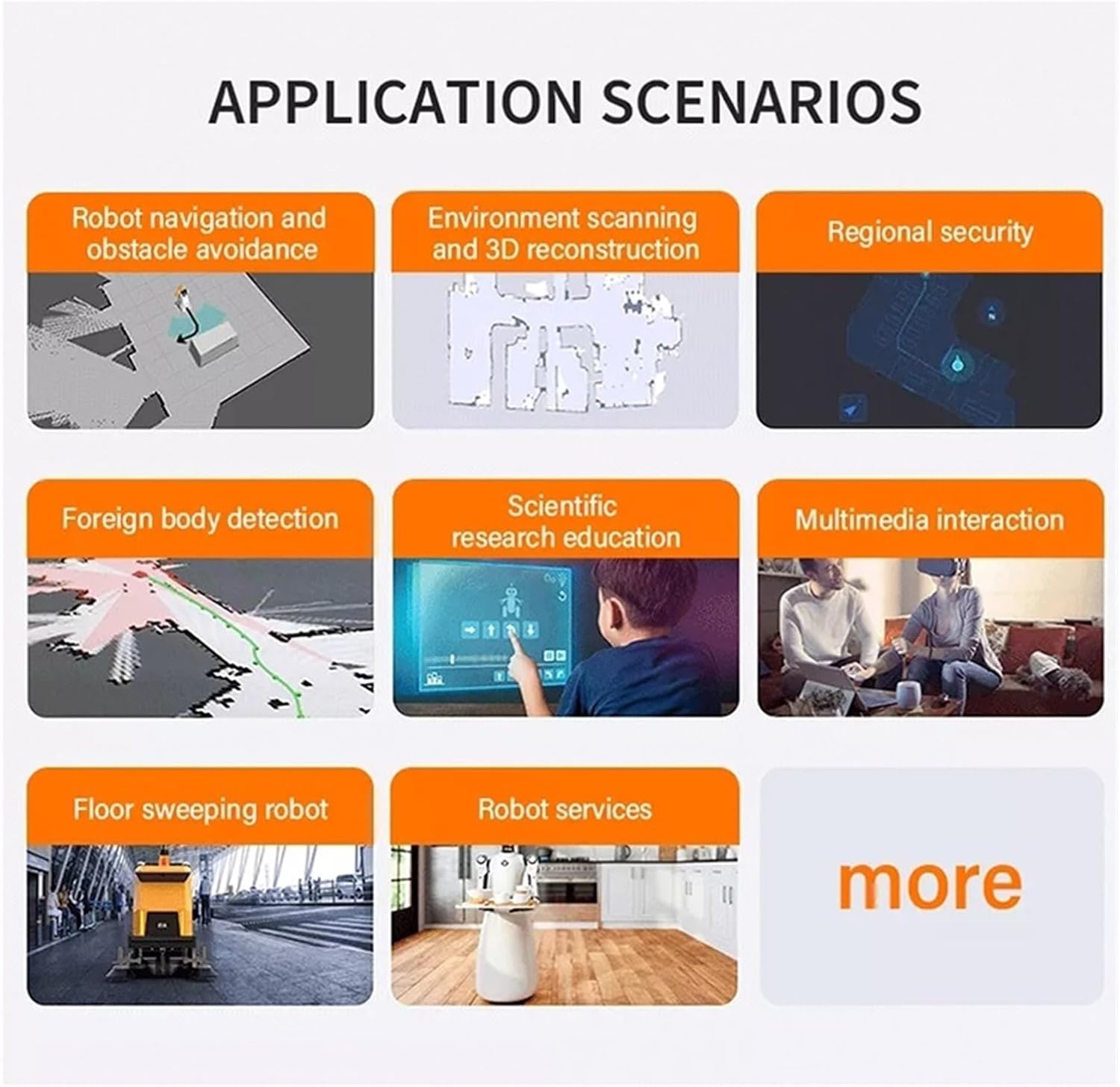 APPLICATION SCENARIOS

Robot navigation and obstacle avoidance

Environment scanning and 3D reconstruction

Regional security

Foreign body detection

Scientific research education

Multimedia interaction

Floor sweeping robot

Robot services

more